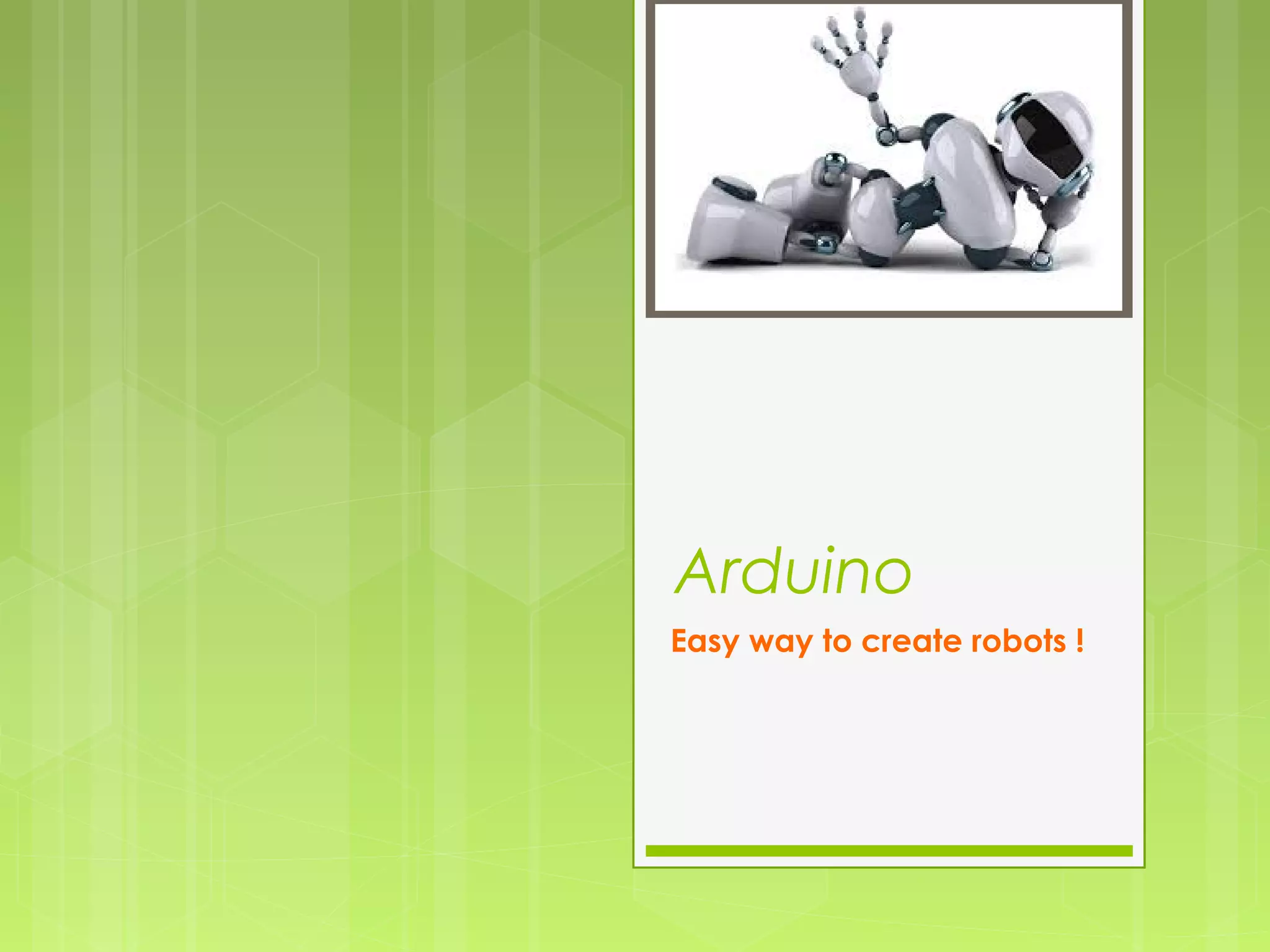 Arduino

Easy way to create robots !